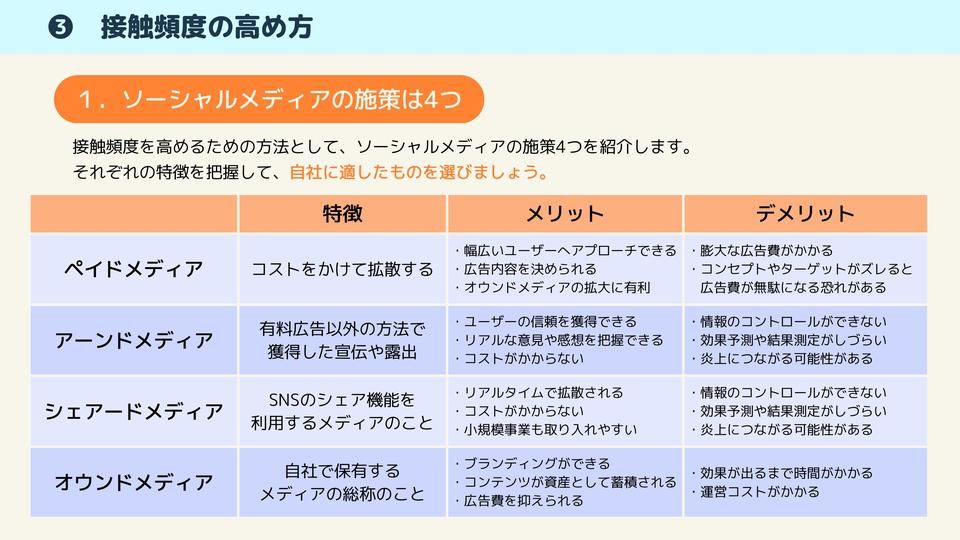 ❸ 接触頻度の高め方

1．ソーシャルメディアの施策は4つ

接触頻度を高めるための方法として、ソーシャルメディアの施策4つを紹介します。
それぞれの特徴を把握して、自社に適したものを選びましょう。

| | 特徴 | メリット | デメリット |
|---|---|---|---|
| ペイドメディア | コストをかけて拡散する | ・幅広いユーザーへアプローチできる ・広告内容を決められる ・オウンドメディアの拡大に有利 | ・膨大な広告費がかかる ・コンセプトやターゲットがズレると広告費が無駄になる恐れがある |
| アーンドメディア | 有料広告以外の方法で獲得した宣伝や露出 | ・ユーザーの信頼を獲得できる ・リアルな意見や感想を把握できる ・コストがかからない | ・情報のコントロールができない ・効果予測や結果測定がしづらい ・炎上につながる可能性がある |
| シェアードメディア | SNSのシェア機能を利用するメディアのこと | ・リアルタイムで拡散される ・コストがかからない ・小規模事業も取り入れやすい | ・情報のコントロールができない ・効果予測や結果測定がしづらい ・炎上につながる可能性がある |
| オウンドメディア | 自社で保有するメディアの総称のこと | ・ブランディングができる ・コンテンツが資産として蓄積される ・広告費を抑えられる | ・効果が出るまで時間がかかる ・運営コストがかかる |